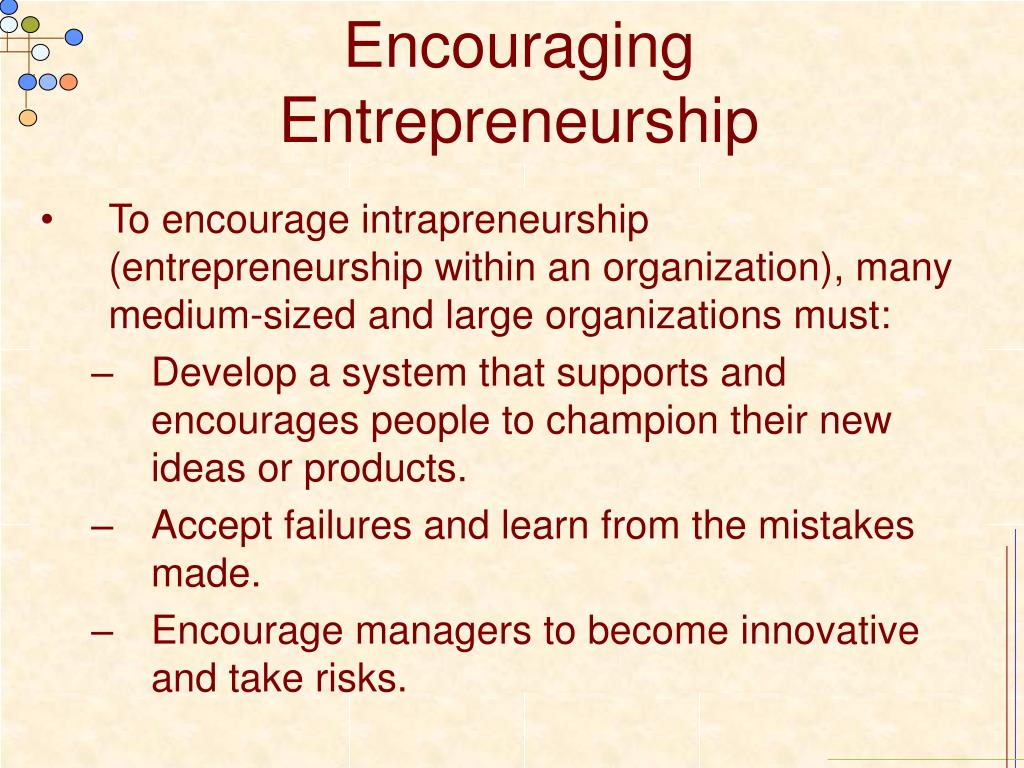 Encouraging Entrepreneurship

• To encourage intrapreneurship (entrepreneurship within an organization), many medium-sized and large organizations must:

– Develop a system that supports and encourages people to champion their new ideas or products.

– Accept failures and learn from the mistakes made.

– Encourage managers to become innovative and take risks.